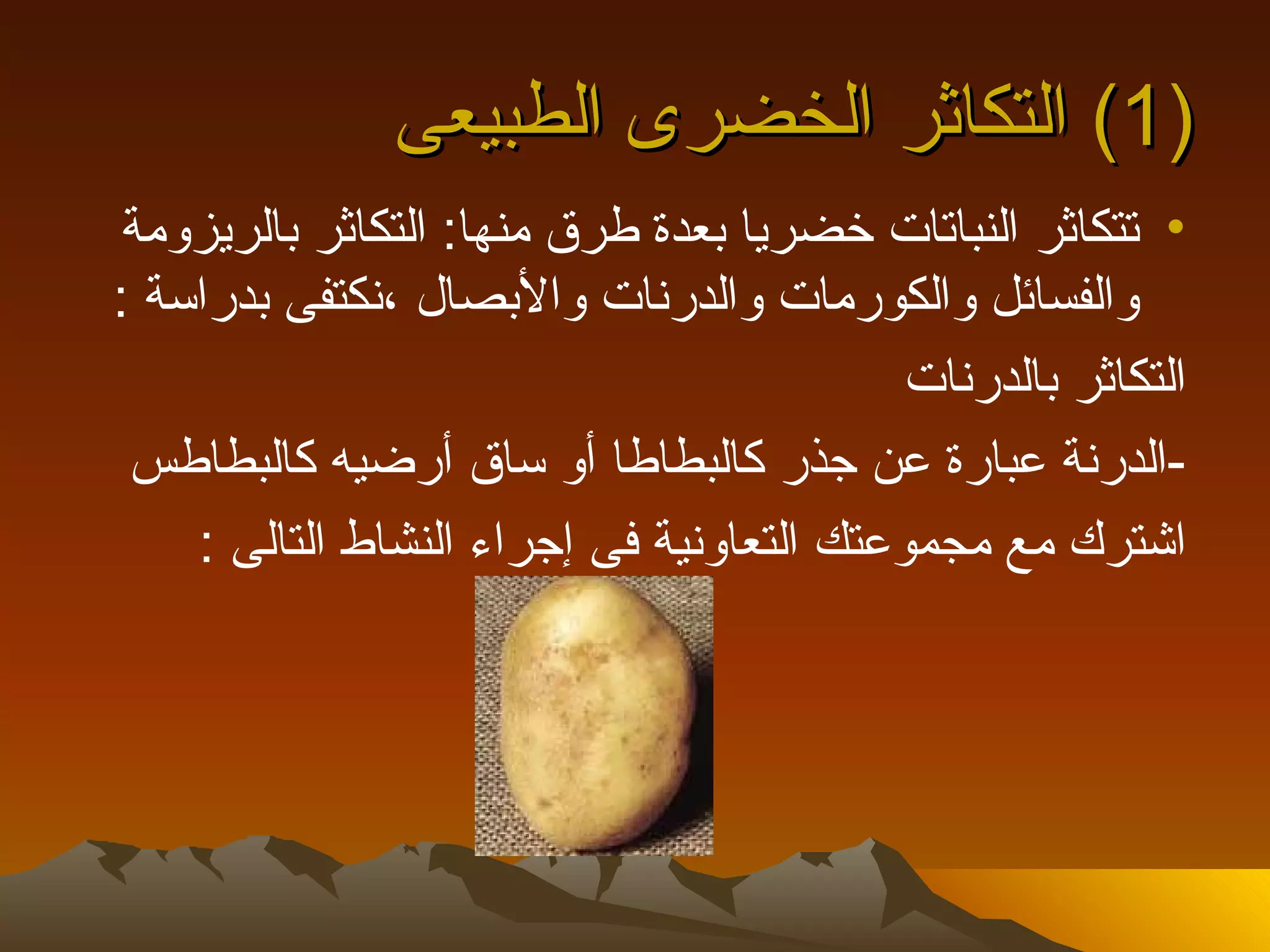 (1) التكاثر الخضرى الطبيعى

• تتكاثر النباتات خضريا بعدة طرق منها: التكاثر بالريزومة والفسائل والكورمات والدرنات والأبصال ،نكتفى بدراسة :

التكاثر بالدرنات

-الدرنة عبارة عن جذر كالبطاطا أو ساق أرضيه كالبطاطس

اشترك مع مجموعتك التعاونية فى إجراء النشاط التالى :